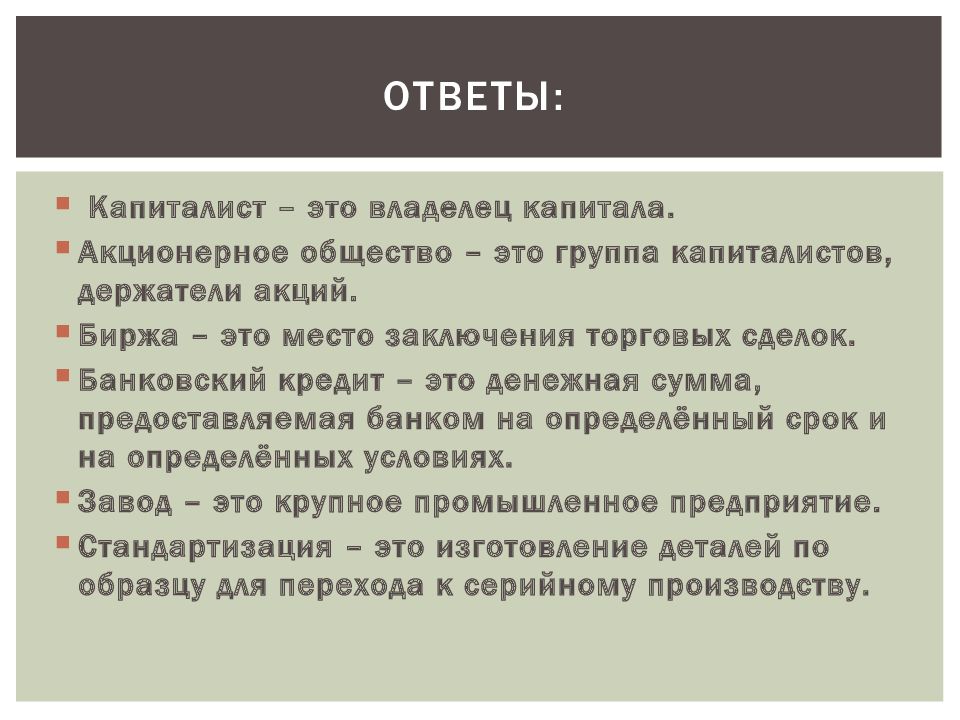 ОТВЕТЫ:

Капиталист – это владелец капитала.

Акционерное общество – это группа капиталистов, держатели акций.

Биржа – это место заключения торговых сделок.

Банковский кредит – это денежная сумма, предоставляемая банком на определённый срок и на определённых условиях.

Завод – это крупное промышленное предприятие.

Стандартизация – это изготовление деталей по образцу для перехода к серийному производству.